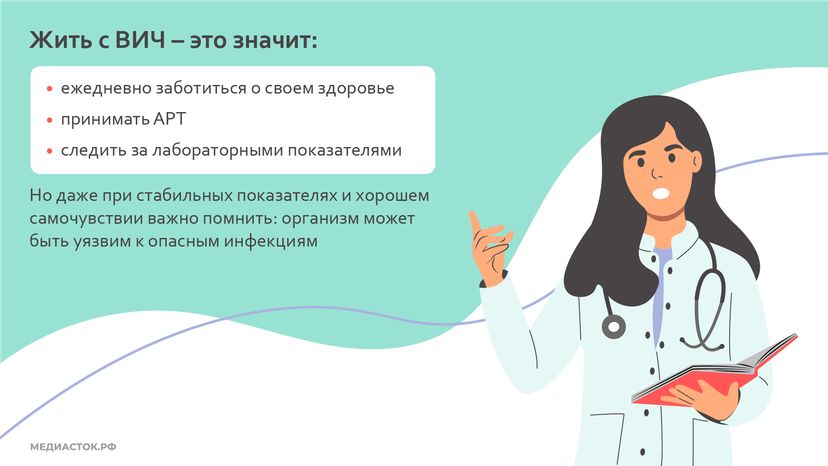 Жить с ВИЧ – это значит:

• ежедневно заботиться о своем здоровье
• принимать АРТ
• следить за лабораторными показателями

Но даже при стабильных показателях и хорошем самочувствии важно помнить: организм может быть уязвим к опасным инфекциям

МЕДИАСТОК.РФ